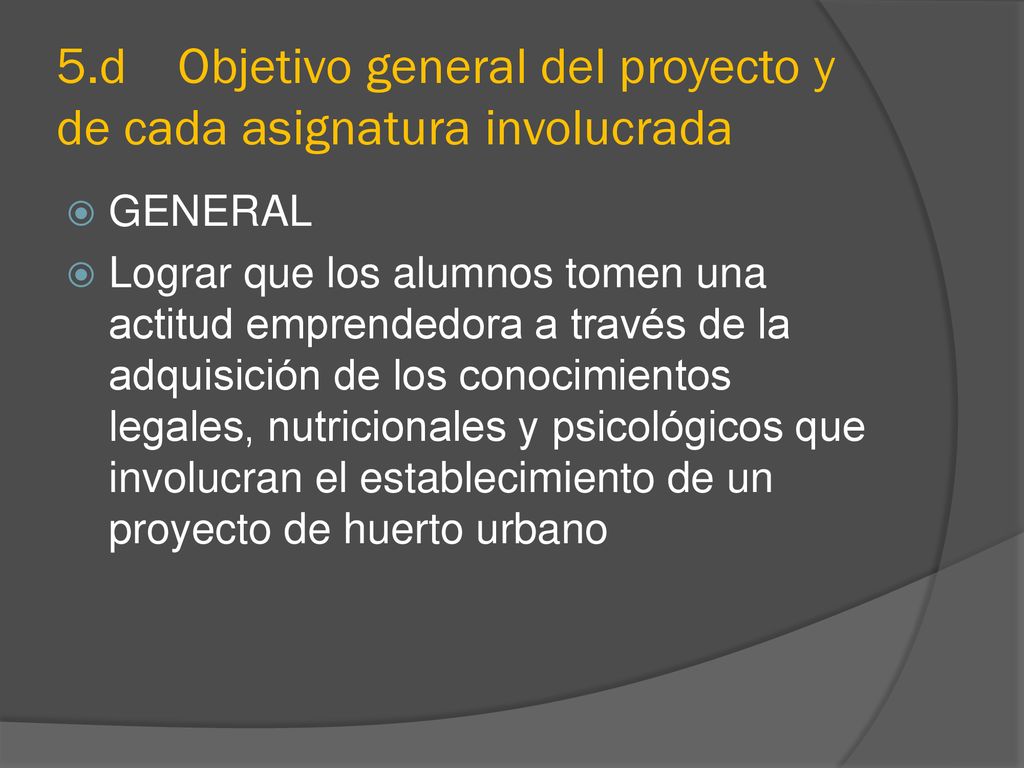 5.d Objetivo general del proyecto y de cada asignatura involucrada

GENERAL

Lograr que los alumnos tomen una actitud emprendedora a través de la adquisición de los conocimientos legales, nutricionales y psicológicos que involucran el establecimiento de un proyecto de huerto urbano